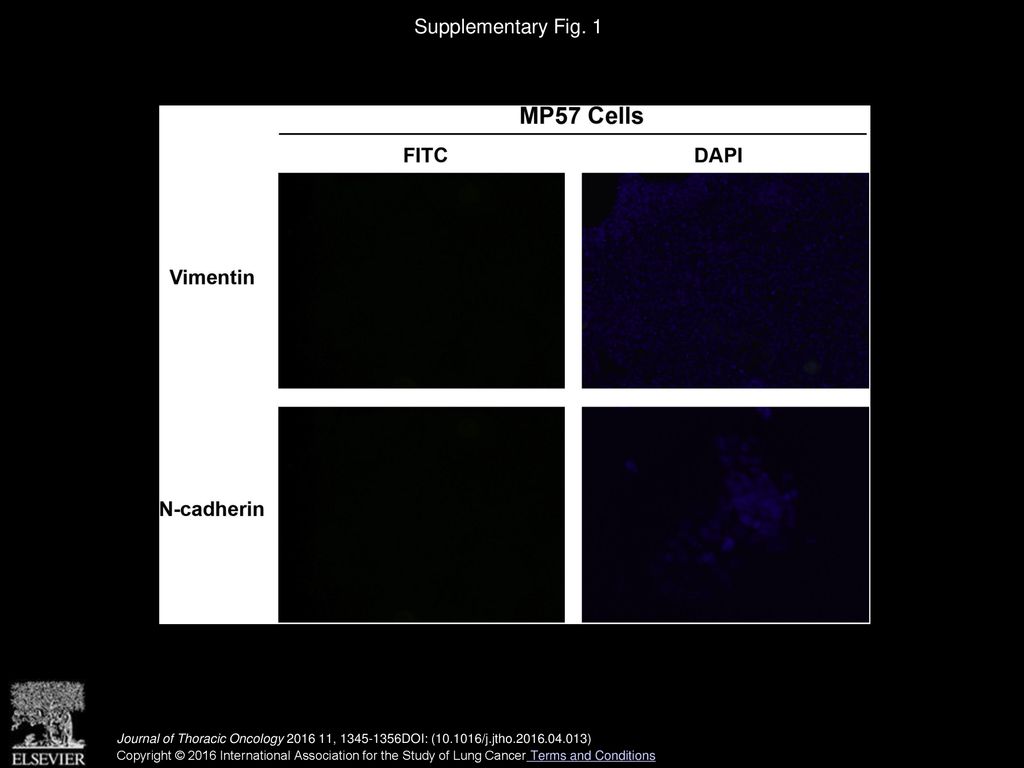 Supplementary Fig. 1

MP57 Cells

FITC

DAPI

Vimentin

N-cadherin

ELSEVIER

Journal of Thoracic Oncology 2016 11, 1345-1356DOI: (10.1016/j.jtho.2016.04.013)

Copyright © 2016 International Association for the Study of Lung Cancer Terms and Conditions